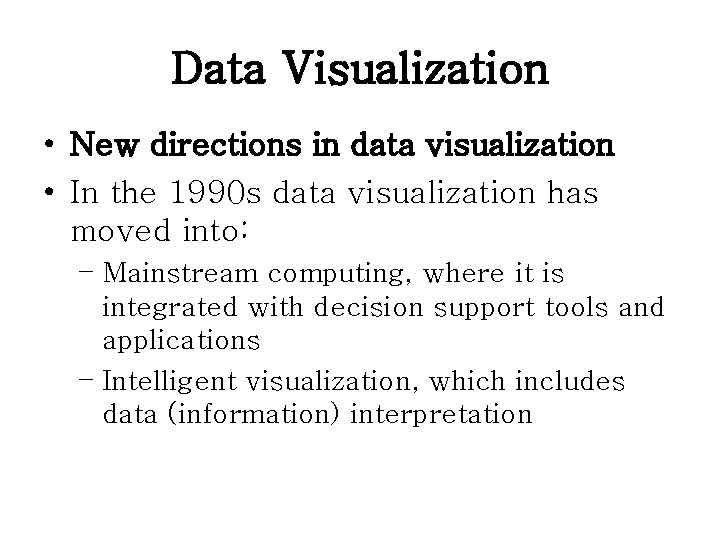 Data Visualization

• New directions in data visualization
• In the 1990s data visualization has moved into:
– Mainstream computing, where it is integrated with decision support tools and applications
– Intelligent visualization, which includes data (information) interpretation